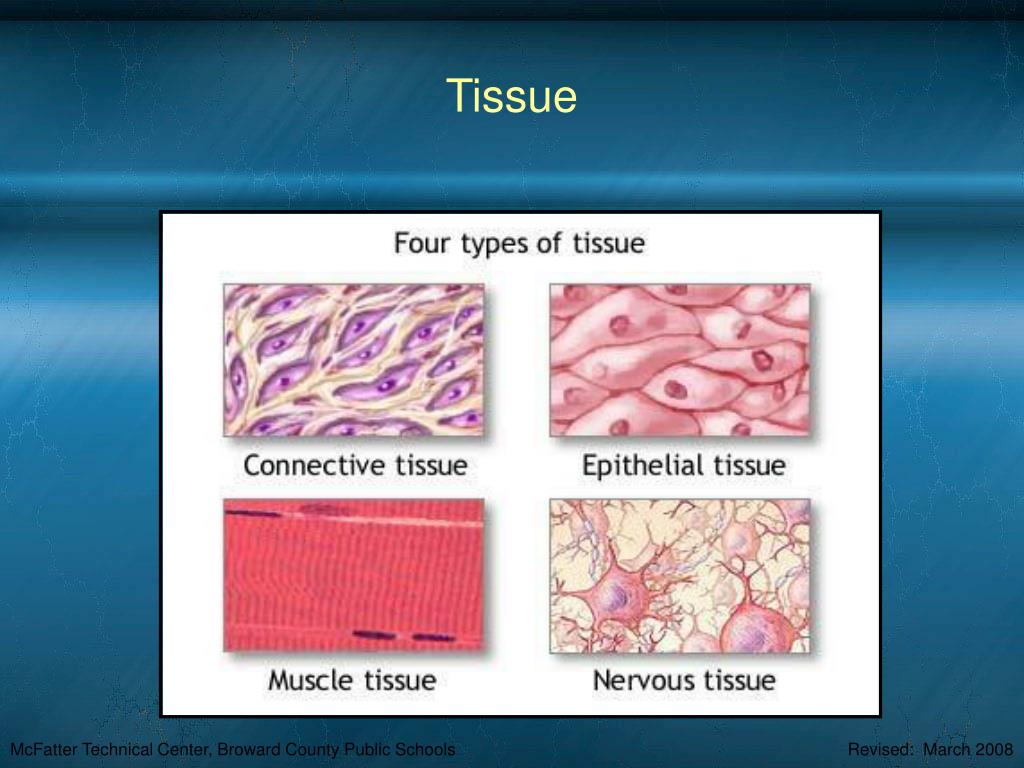 Tissue

Four types of tissue

Connective tissue

Epithelial tissue

Muscle tissue

Nervous tissue

McFatter Technical Center, Broward County Public Schools

Revised: March 2008